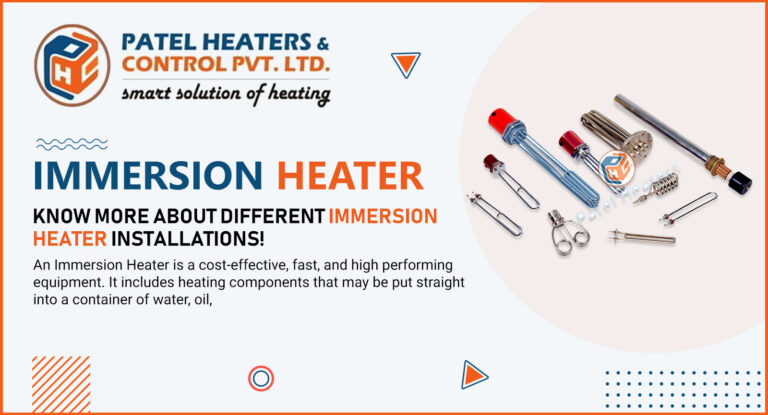 PATEL HEATERS & CONTROL PVT. LTD.
smart solution of heating

IMMERSION HEATER

KNOW MORE ABOUT DIFFERENT IMMERSION HEATER INSTALLATIONS!

An Immersion Heater is a cost-effective, fast, and high performing equipment. It includes heating components that may be put straight into a container of water, oil,

Patel Heaters